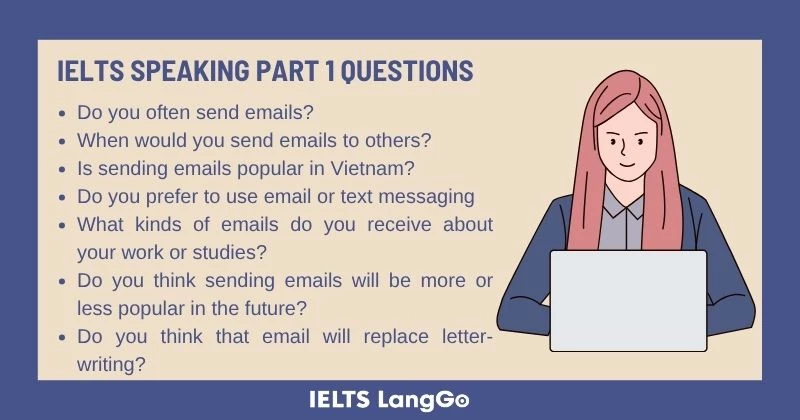 IELTS SPEAKING PART 1 QUESTIONS

- Do you often send emails?
- When would you send emails to others?
- Is sending emails popular in Vietnam?
- Do you prefer to use email or text messaging
- What kinds of emails do you receive about your work or studies?
- Do you think sending emails will be more or less popular in the future?
- Do you think that email will replace letter-writing?

IELTS LangGo